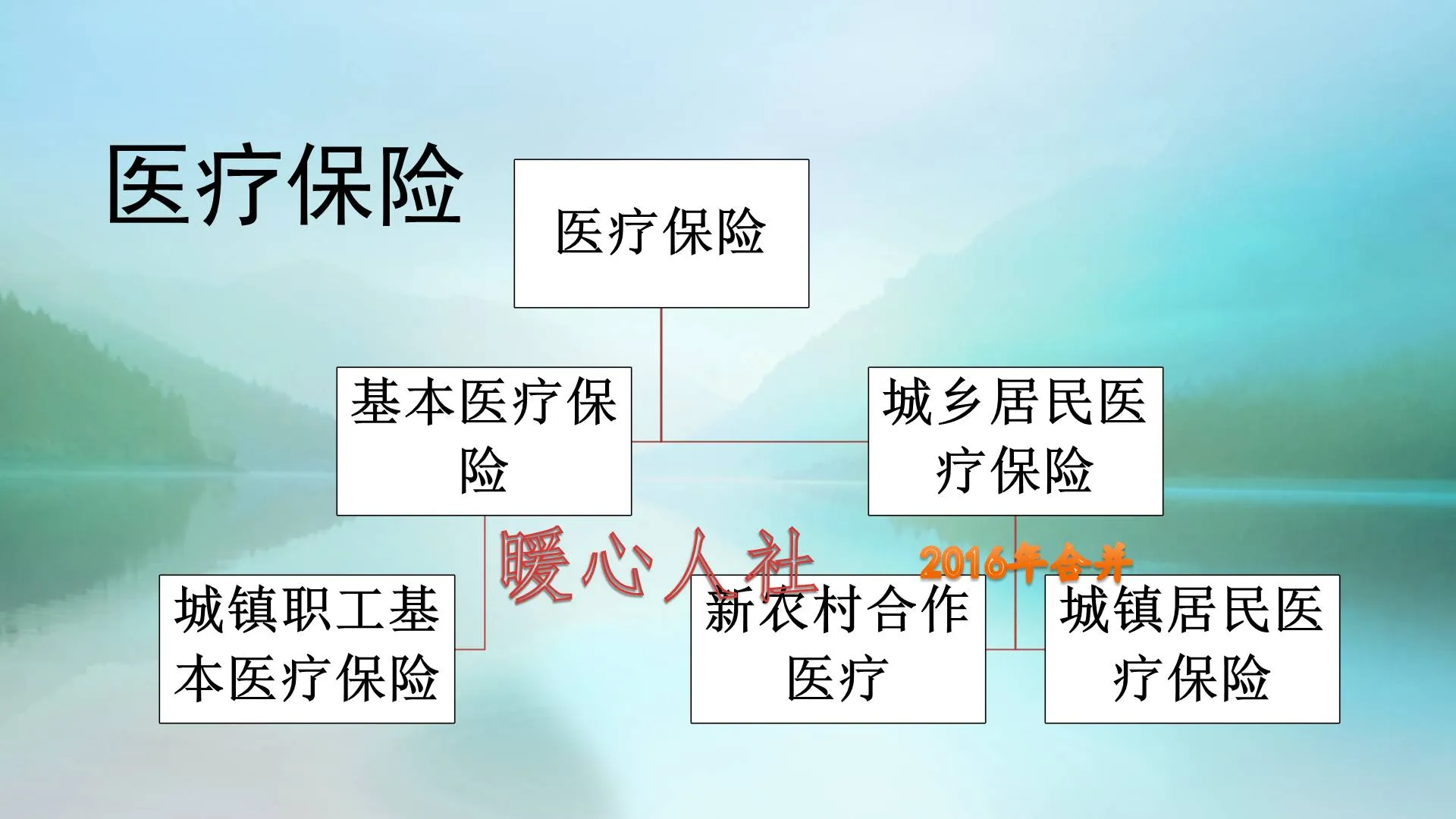 医疗保险

医疗保险

基本医疗保险

城乡居民医疗保险

暖心人社

2016年合并

城镇职工基本医疗保险

新农村合作医疗

城镇居民医疗保险